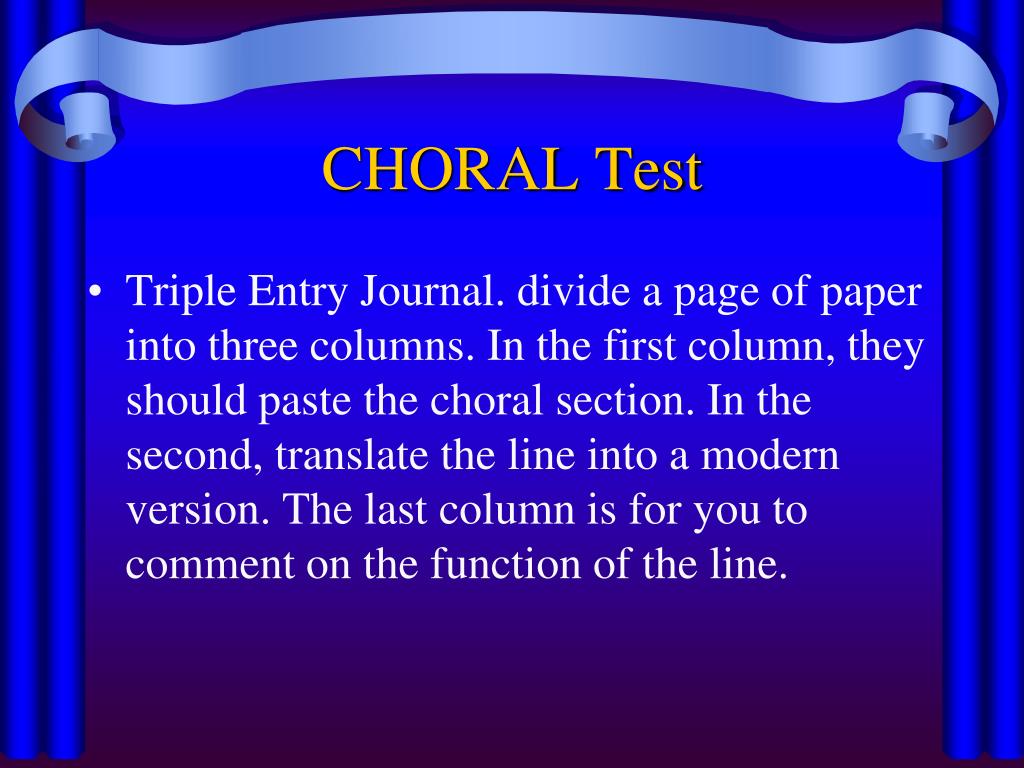 CHORAL Test

• Triple Entry Journal. divide a page of paper into three columns. In the first column, they should paste the choral section. In the second, translate the line into a modern version. The last column is for you to comment on the function of the line.